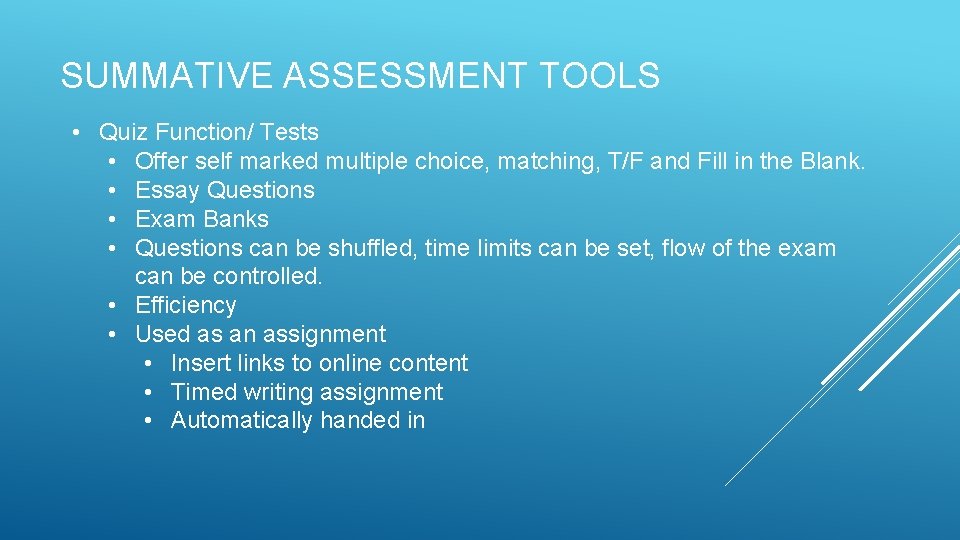 SUMMATIVE ASSESSMENT TOOLS

• Quiz Function/ Tests
  • Offer self marked multiple choice, matching, T/F and Fill in the Blank.
  • Essay Questions
  • Exam Banks
  • Questions can be shuffled, time limits can be set, flow of the exam can be controlled.
  • Efficiency
  • Used as an assignment
    • Insert links to online content
    • Timed writing assignment
    • Automatically handed in